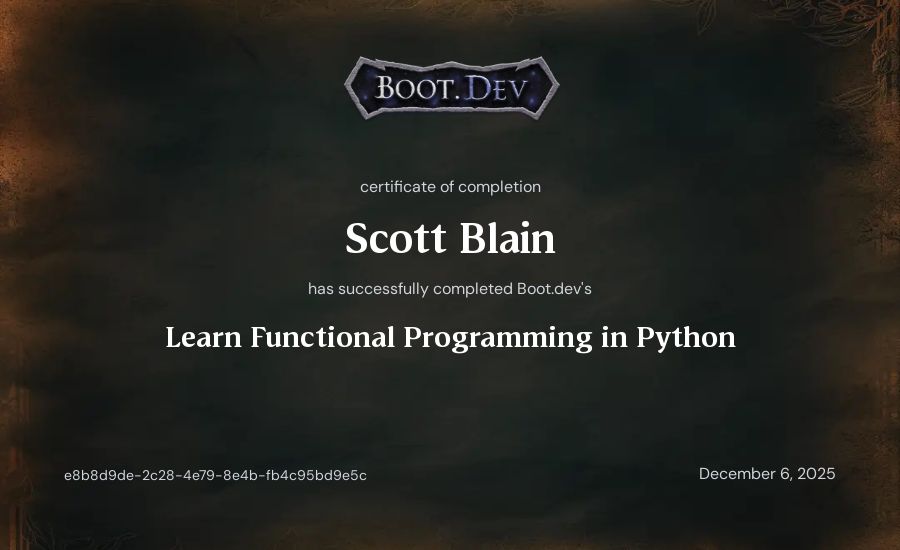 BOOT.DEV

certificate of completion

Scott Blain

has successfully completed Boot.dev's

Learn Functional Programming in Python

e8b8d9de-2c28-4e79-8e4b-fb4c95bd9e5c

December 6, 2025